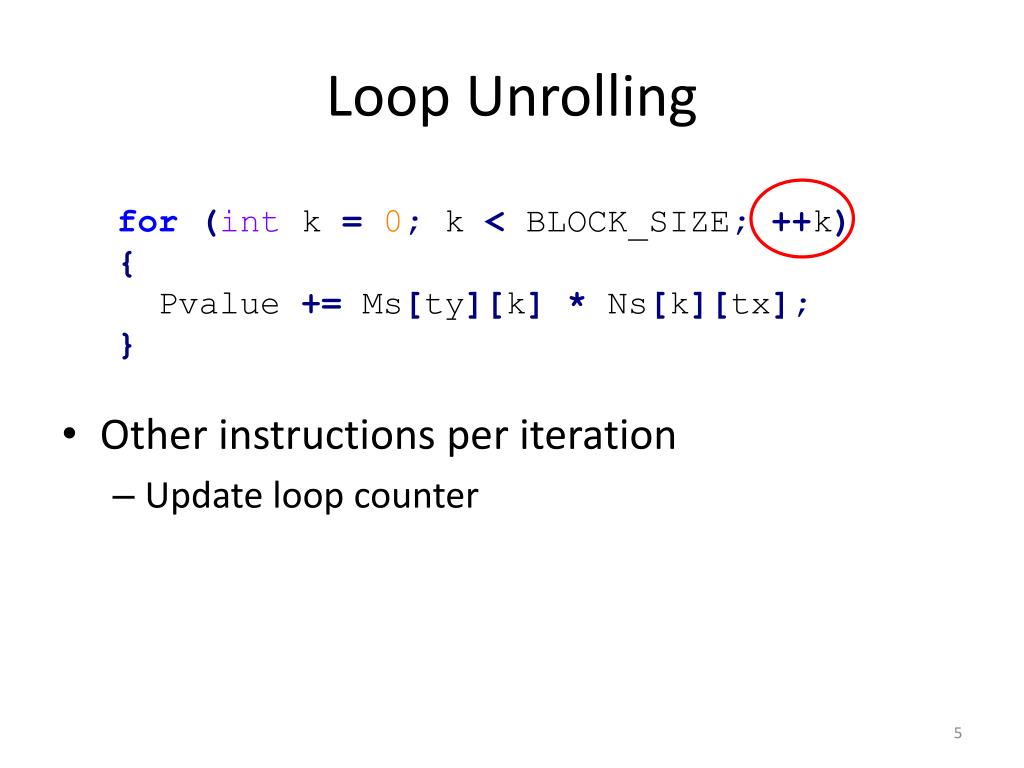 Loop Unrolling

for (int k = 0; k < BLOCK_SIZE; ++k)
{
  Pvalue += Ms[ty][k] * Ns[k][tx];
}

• Other instructions per iteration
– Update loop counter

5